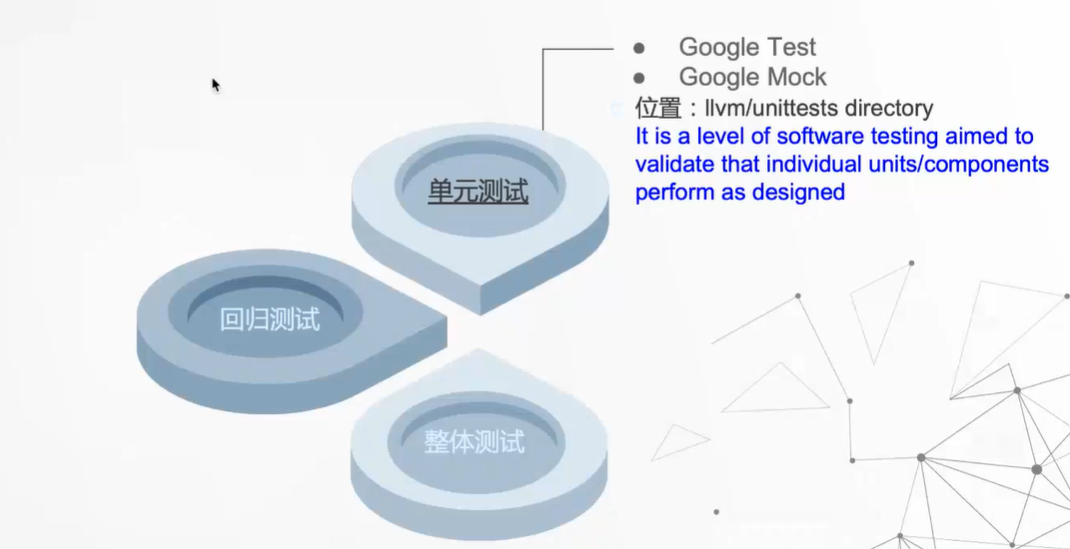 ● Google Test
● Google Mock
位置：llvm/unittests directory
It is a level of software testing aimed to validate that individual units/components perform as designed

单元测试

回归测试

整体测试